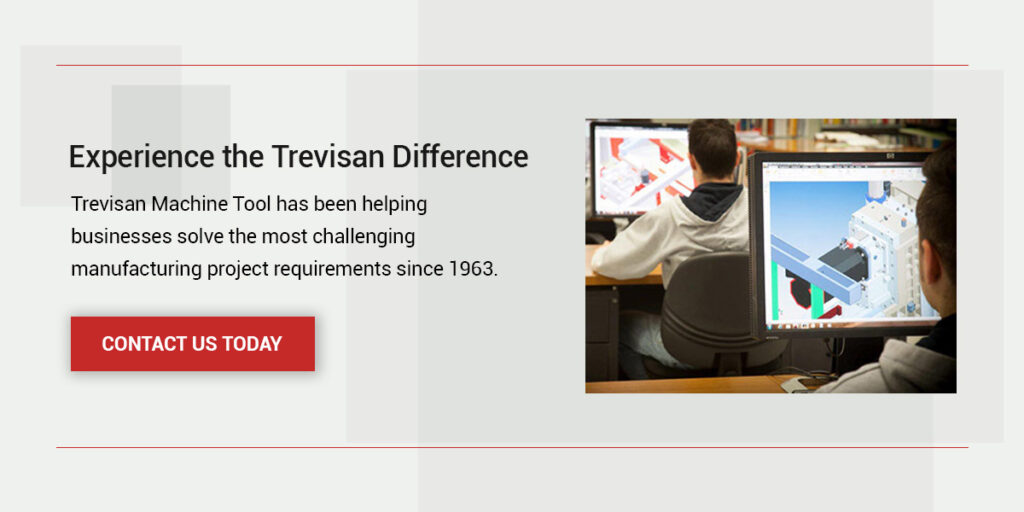 Experience the Trevisan Difference

Trevisan Machine Tool has been helping businesses solve the most challenging manufacturing project requirements since 1963.

CONTACT US TODAY